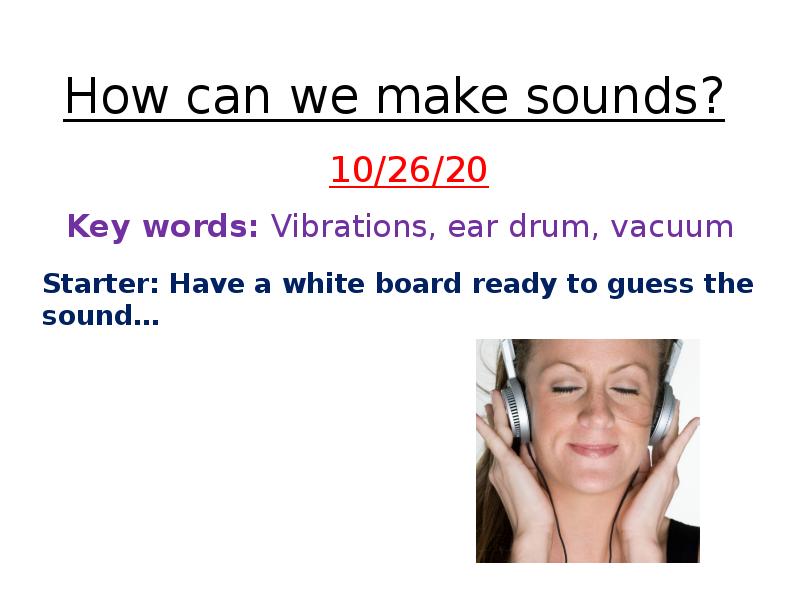 How can we make sounds?

10/26/20

Key words: Vibrations, ear drum, vacuum

Starter: Have a white board ready to guess the sound…